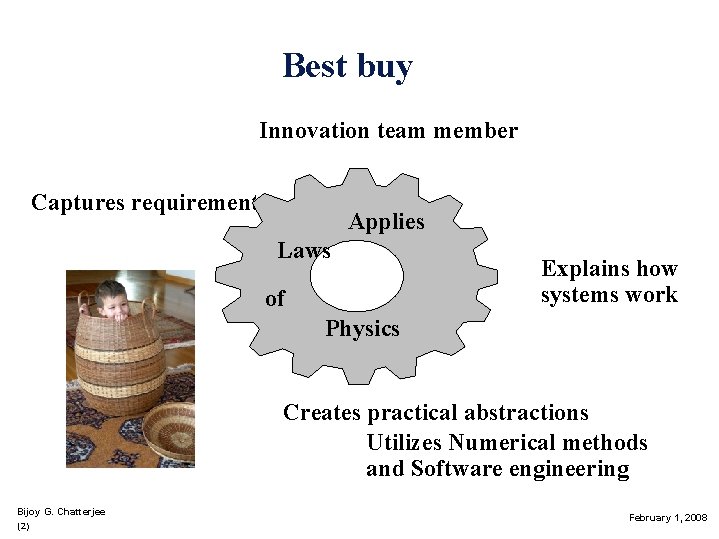 Best buy

Innovation team member

Captures requirement

Applies

Laws

of

Physics

Explains how systems work

Creates practical abstractions

Utilizes Numerical methods and Software engineering

Bijoy G. Chatterjee
(2)

February 1, 2008